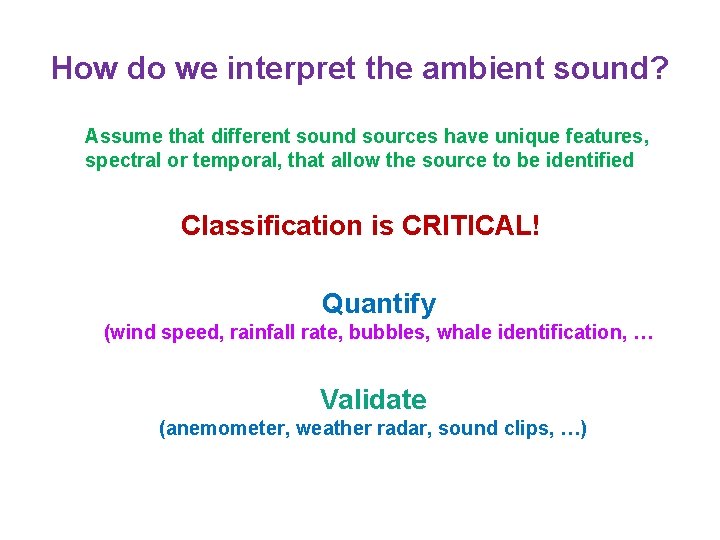 How do we interpret the ambient sound?

Assume that different sound sources have unique features, spectral or temporal, that allow the source to be identified

Classification is CRITICAL!

Quantify
(wind speed, rainfall rate, bubbles, whale identification, …

Validate
(anemometer, weather radar, sound clips, …)